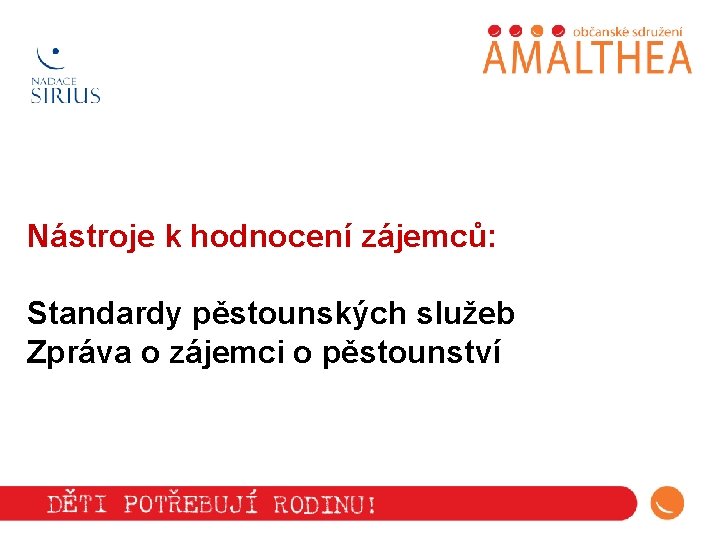 NADACE SIRIUS

občanské sdružení AMALTHEA

Nástroje k hodnocení zájemců:

Standardy pěstounských služeb
Zpráva o zájemci o pěstounství

DĚTI POTŘEBUJÍ RODINU!